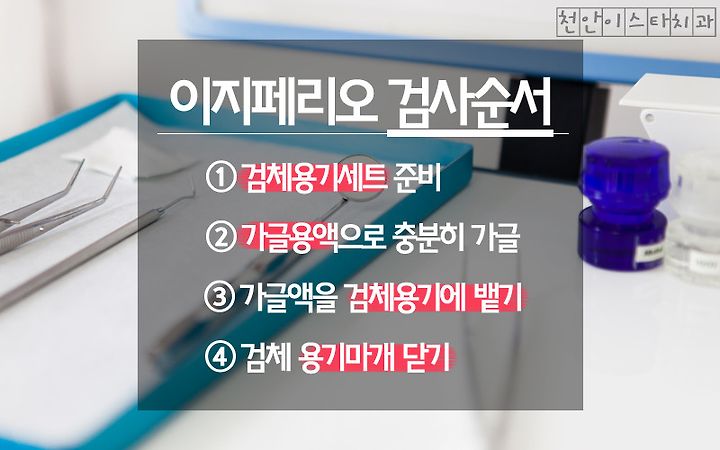 천안이스타치과

이지페리오 검사순서

① 검체용기세트 준비

② 가글용액으로 충분히 가글

③ 가글액을 검체용기에 뱉기

④ 검체 용기마개 닫기